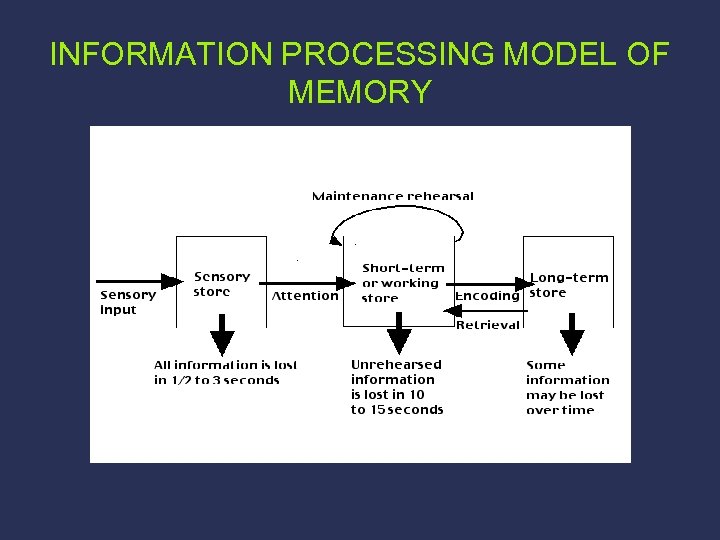 INFORMATION PROCESSING MODEL OF MEMORY

Maintenance rehearsal

Sensory Input

Sensory store

Attention

Short-term or working store

Encoding

Retrieval

Long-term store

All information is lost in 1/2 to 3 seconds

Unrehearsed information is lost in 10 to 15 seconds

Some information may be lost over time